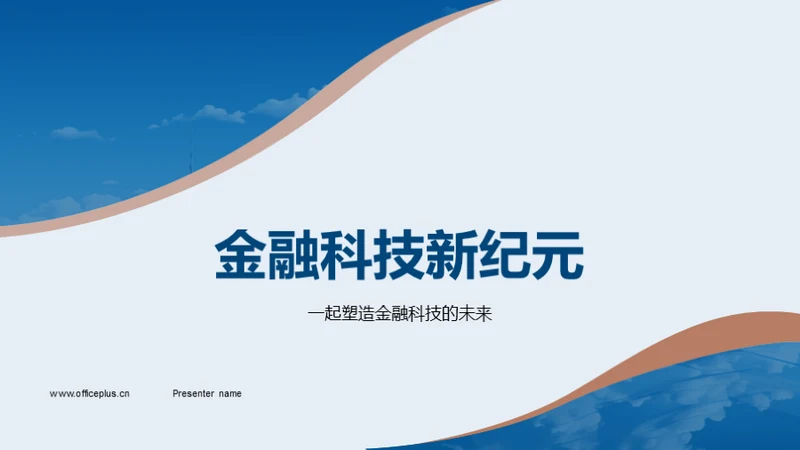 金融科技新纪元

一起塑造金融科技的未来

www.officeplus.cn

Presenter name